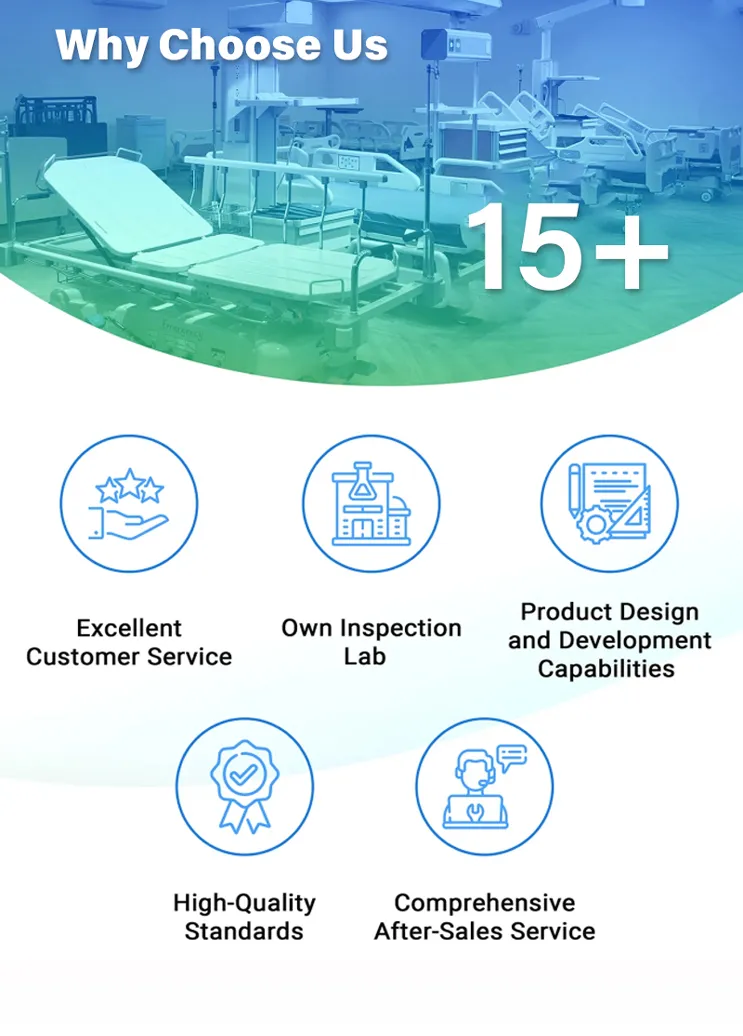 Why Choose Us

15+

Excellent Customer Service

Own Inspection Lab

Product Design and Development Capabilities

High-Quality Standards

Comprehensive After-Sales Service